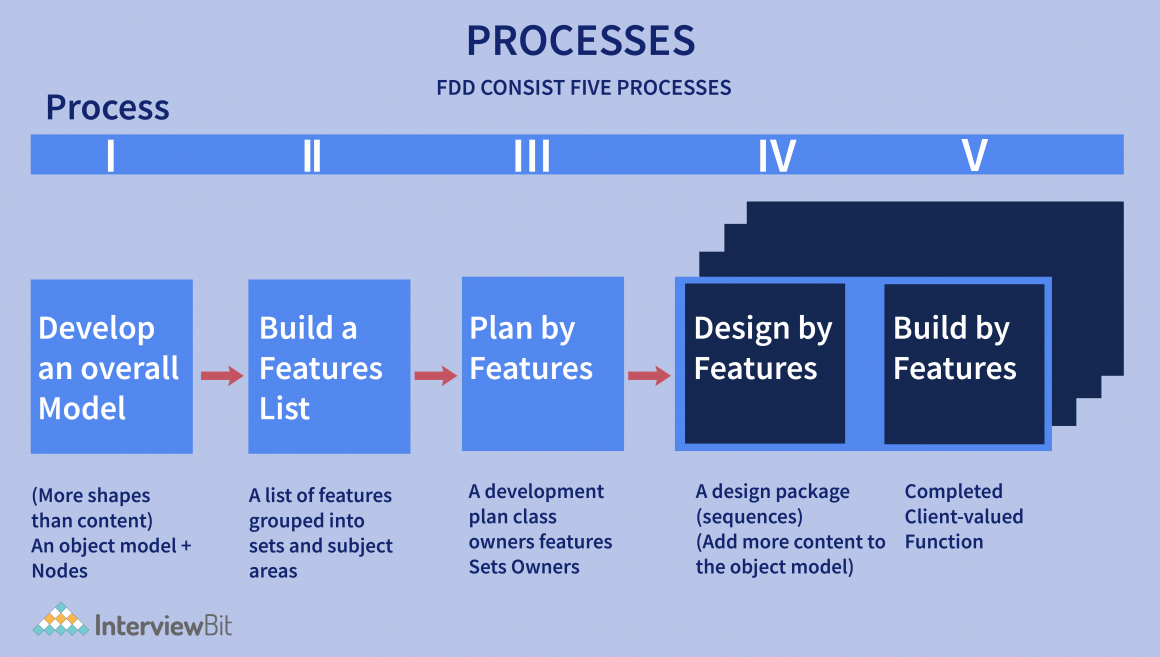 PROCESSES

FDD CONSIST FIVE PROCESSES

Process

I

II

III

IV

V

Develop an overall Model

Build a Features List

Plan by Features

Design by Features

Build by Features

(More shapes than content) An object model + Nodes

A list of features grouped into sets and subject areas

A development plan class owners features Sets Owners

A design package (sequences) (Add more content to the object model)

Completed Client-valued Function

InterviewBit